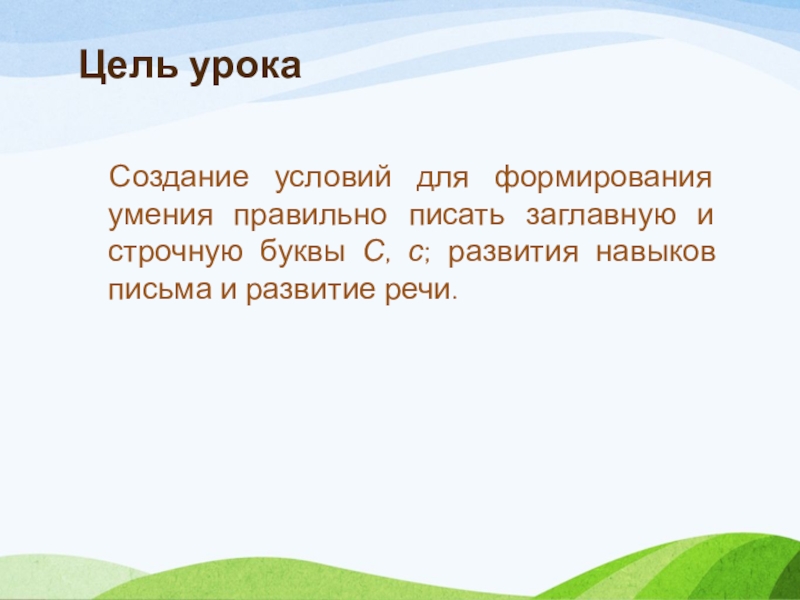 Цель урока

Создание условий для формирования умения правильно писать заглавную и строчную буквы С, с; развития навыков письма и развитие речи.